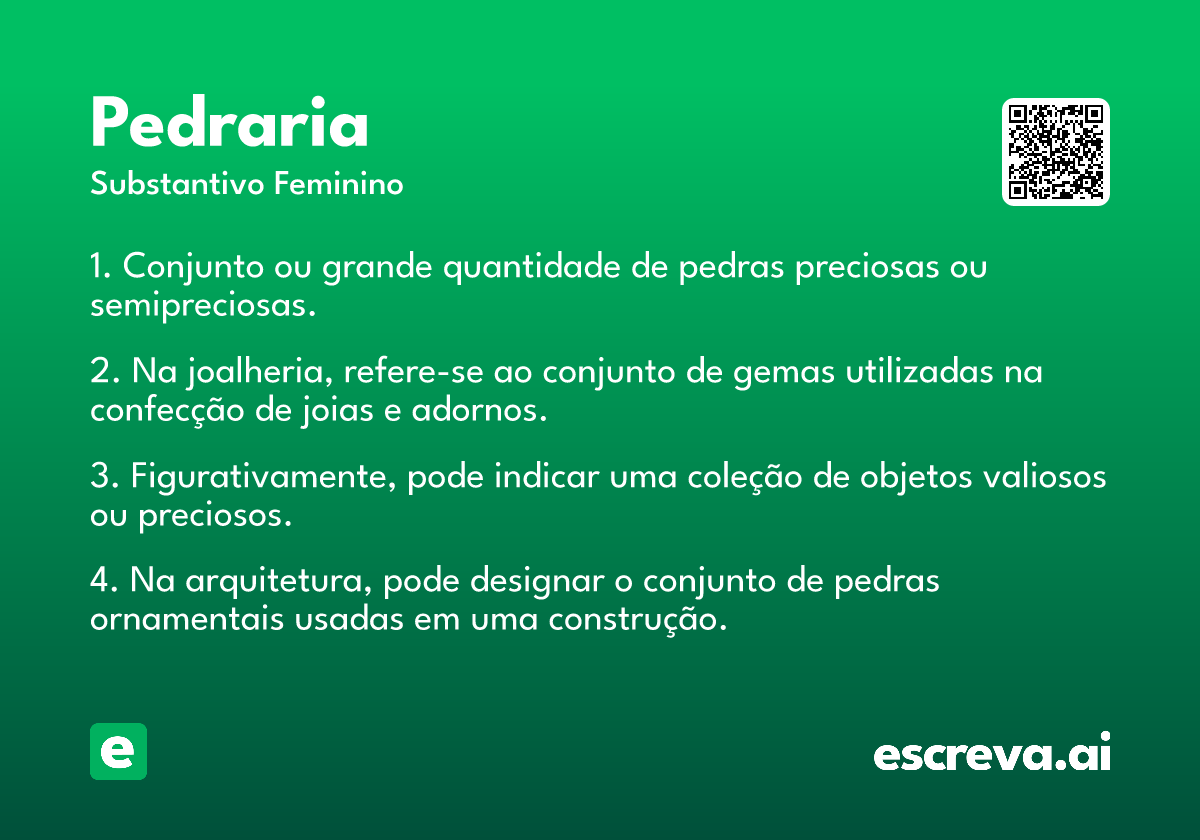 Pedraria
Substantivo Feminino

1. Conjunto ou grande quantidade de pedras preciosas ou semipreciosas.

2. Na joalheria, refere-se ao conjunto de gemas utilizadas na confecção de joias e adornos.

3. Figurativamente, pode indicar uma coleção de objetos valiosos ou preciosos.

4. Na arquitetura, pode designar o conjunto de pedras ornamentais usadas em uma construção.

e

escreva.ai